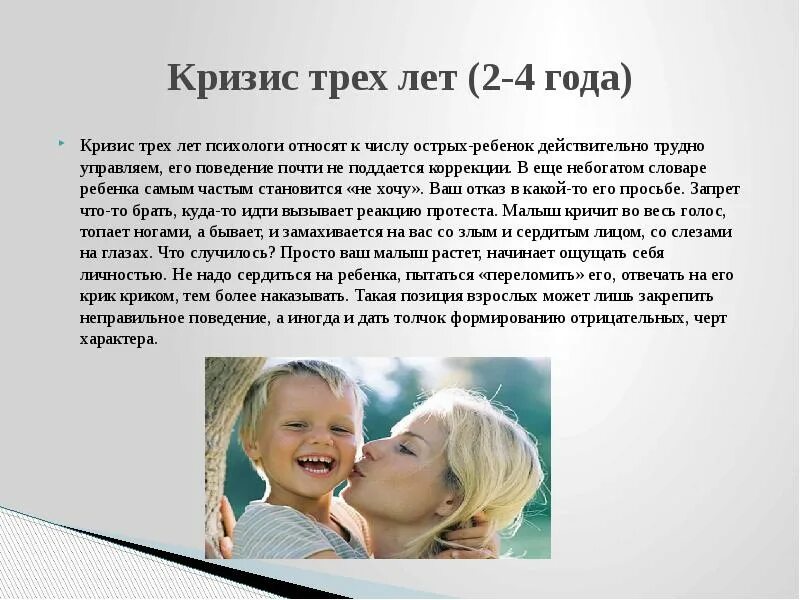 Кризис трех лет (2-4 года)

Кризис трех лет психологи относят к числу острых-ребенок действительно трудно управляем, его поведение почти не поддается коррекции. В еще небогатом словаре ребенка самым частым становится «не хочу». Ваш отказ в какой-то его просьбе. Запрет что-то брать, куда-то идти вызывает реакцию протеста. Малыш кричит во весь голос, топает ногами, а бывает, и замахивается на вас со злым и сердитым лицом, со слезами на глазах. Что случилось? Просто ваш малыш растет, начинает ощущать себя личностью. Не надо сердиться на ребенка, пытаться «переломить» его, отвечать на его крик криком, тем более наказывать. Такая позиция взрослых может лишь закрепить неправильное поведение, а иногда и дать толчок формированию отрицательных, черт характера.